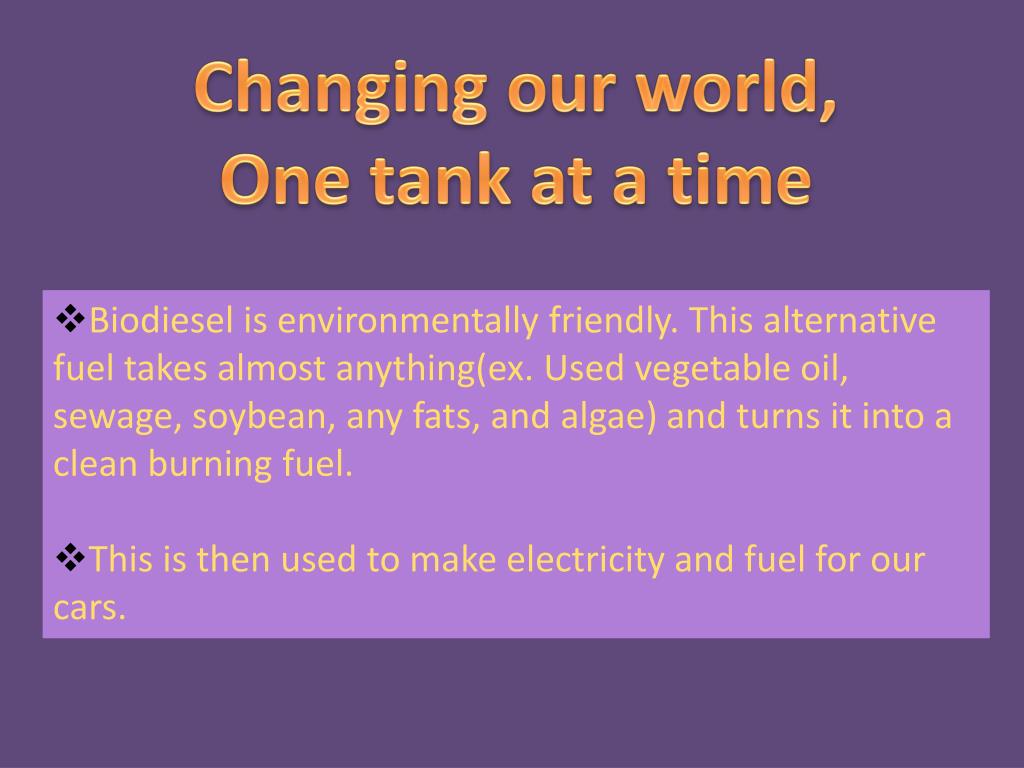 Changing our world,
One tank at a time

❖Biodiesel is environmentally friendly. This alternative fuel takes almost anything(ex. Used vegetable oil, sewage, soybean, any fats, and algae) and turns it into a clean burning fuel.

❖This is then used to make electricity and fuel for our cars.